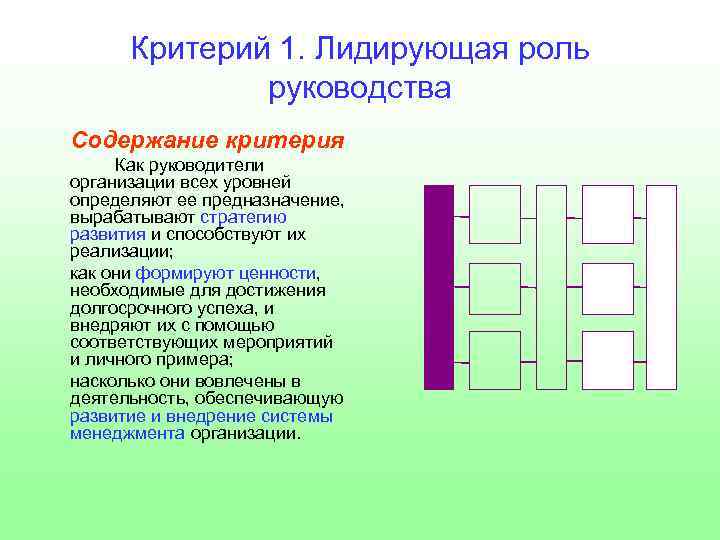 Критерий 1. Лидирующая роль руководства

Содержание критерия

Как руководители организации всех уровней определяют ее предназначение, вырабатывают стратегию развития и способствуют их реализации;

как они формируют ценности, необходимые для достижения долгосрочного успеха, и внедряют их с помощью соответствующих мероприятий и личного примера;

насколько они вовлечены в деятельность, обеспечивающую развитие и внедрение системы менеджмента организации.